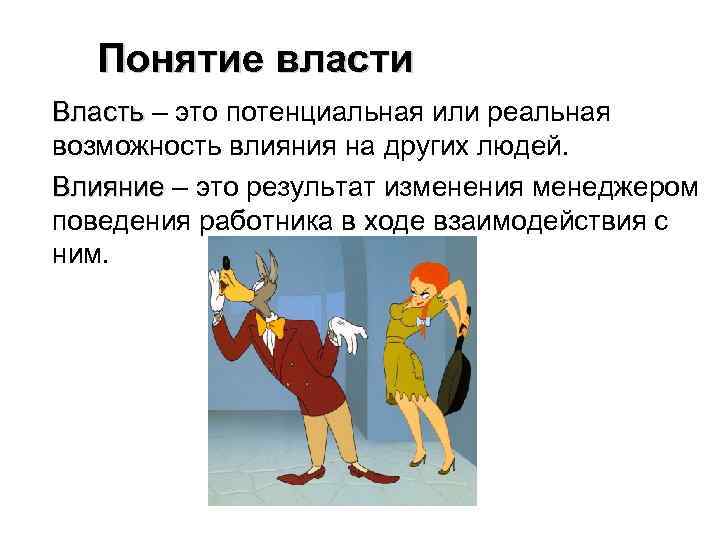 Понятие власти

Власть – это потенциальная или реальная возможность влияния на других людей.

Влияние – это результат изменения менеджером поведения работника в ходе взаимодействия с ним.